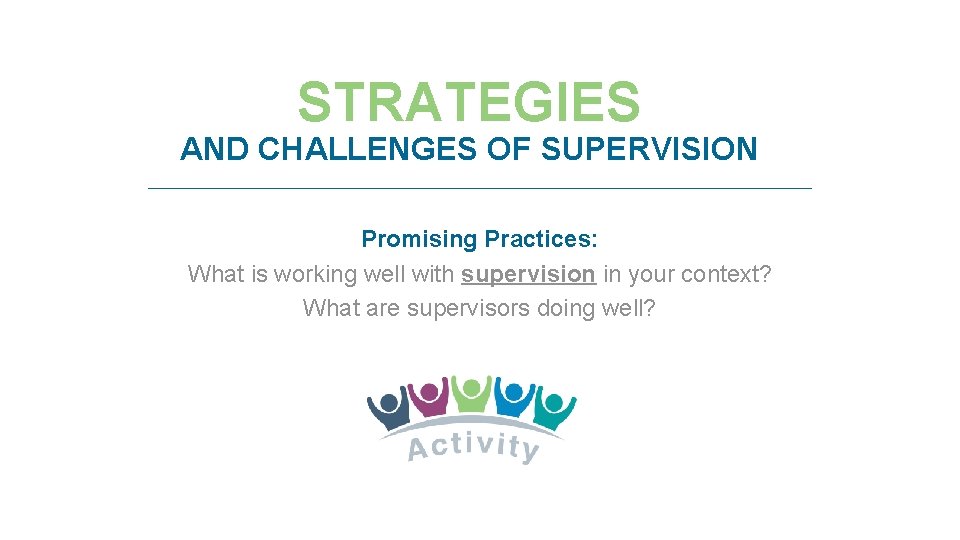 STRATEGIES
AND CHALLENGES OF SUPERVISION

Promising Practices:
What is working well with supervision in your context?
What are supervisors doing well?

Activity